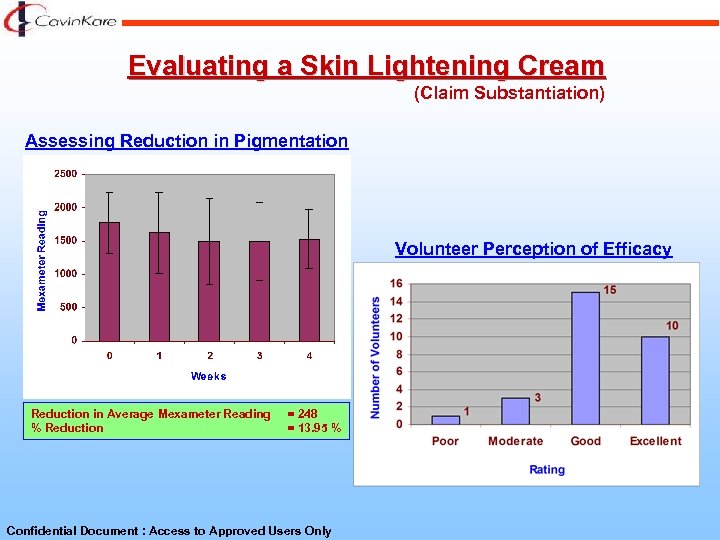 CavinKare

Evaluating a Skin Lightening Cream
(Claim Substantiation)

Assessing Reduction in Pigmentation

Mexameter Reading
2500
2000
1500
1000
500
0
0 1 2 3 4
Weeks

Reduction in Average Mexameter Reading = 248
% Reduction = 13.95 %

Volunteer Perception of Efficacy

Number of Volunteers
16
14
12
10
8
6
4
2
0
1
3
15
10
Poor Moderate Good Excellent
Rating

Confidential Document : Access to Approved Users Only